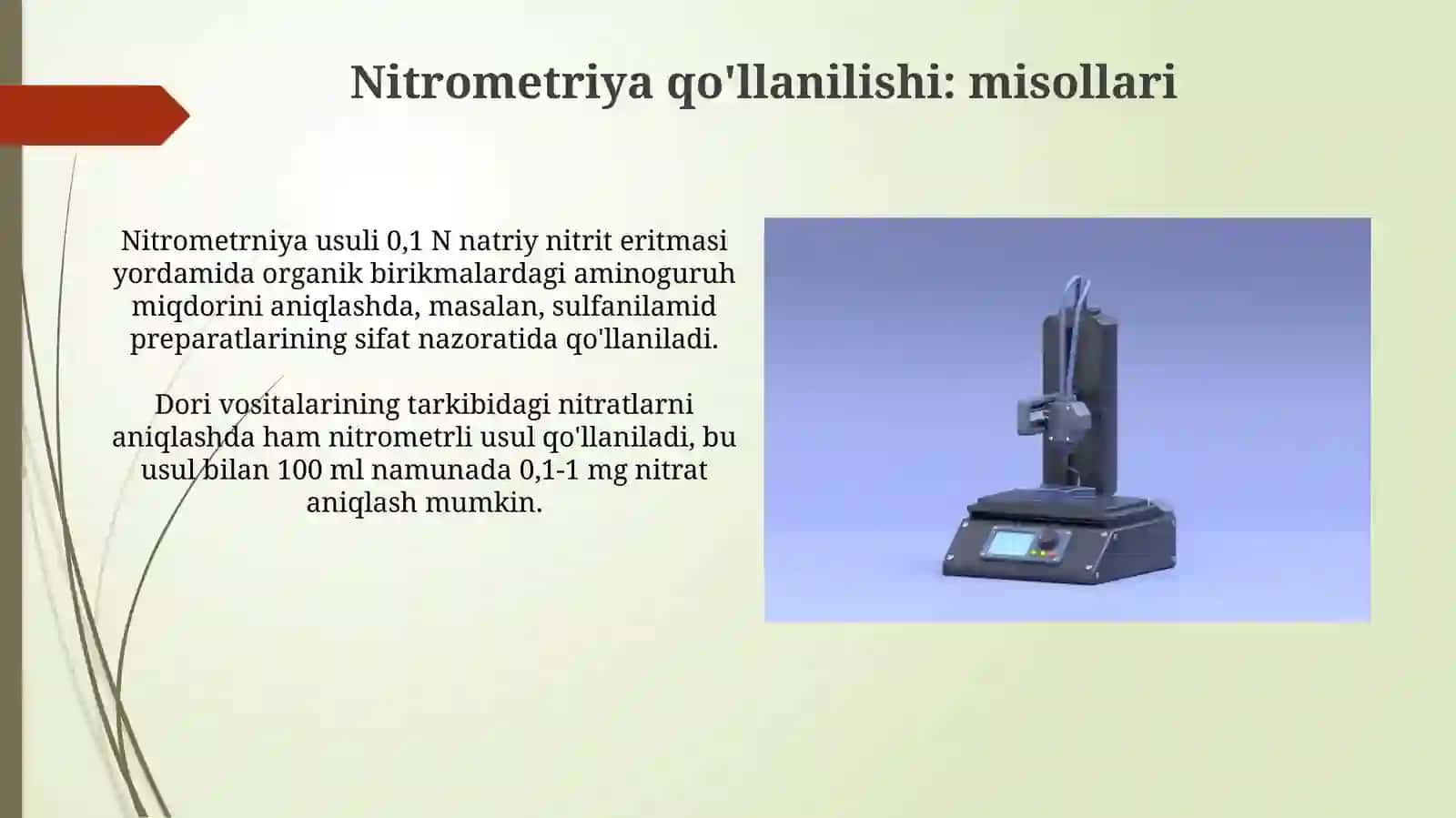 Nitrometriya qo'llanilishi: misollari

Nitrometrniya usuli 0,1 N natriy nitrit eritmasi yordamida organik birikmalardagi aminoguruh miqdorini aniqlashda, masalan, sulfanilamid preparatlarining sifat nazoratida qo'llaniladi.

Dori vositalarining tarkibidagi nitratlarni aniqlashda ham nitrometrli usul qo'llaniladi, bu usul bilan 100 ml namunada 0,1-1 mg nitrat aniqlash mumkin.